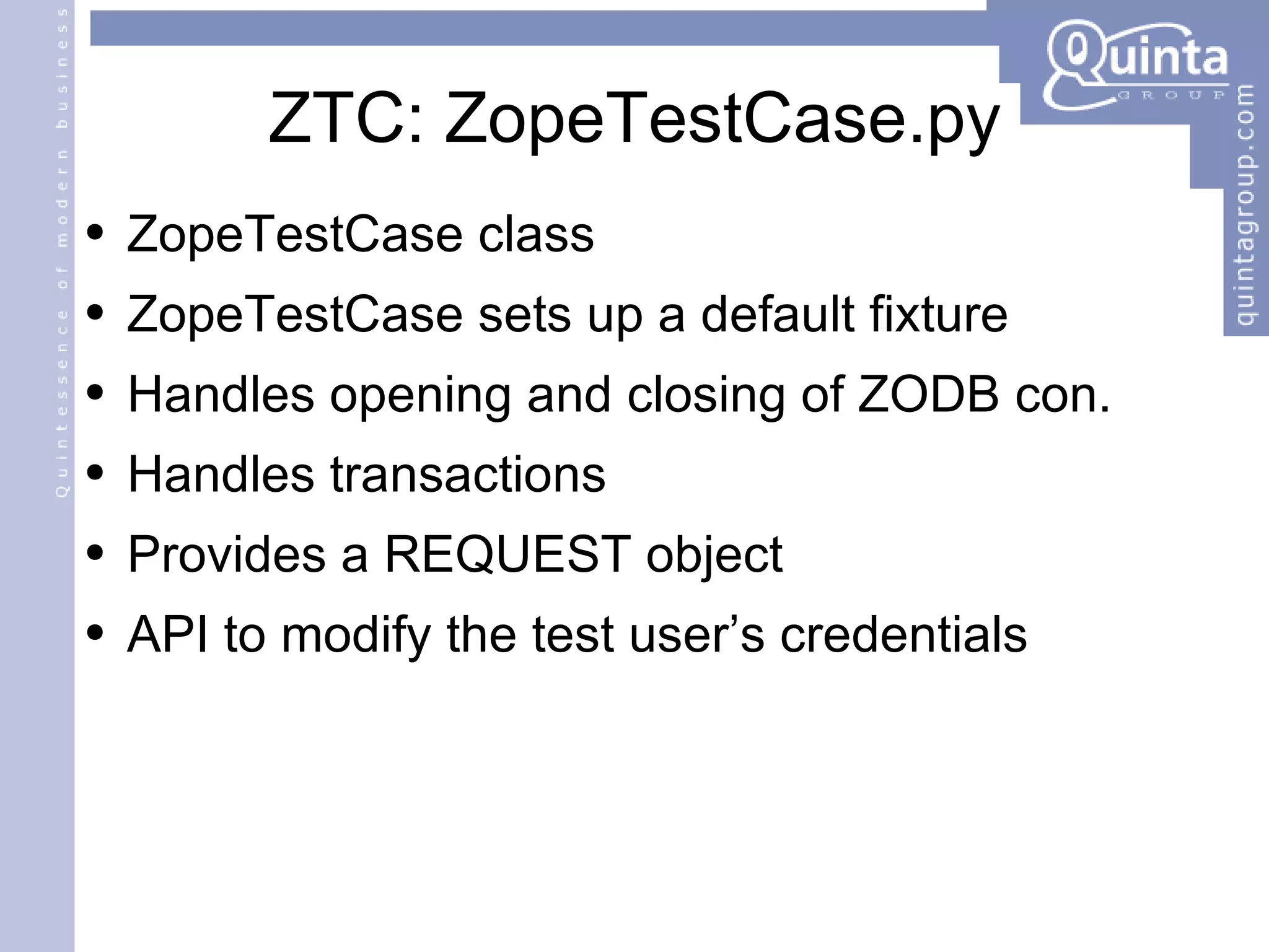 Quintessence of modern business

Quinta GROUP

quintagroup.com

ZTC: ZopeTestCase.py

• ZopeTestCase class
• ZopeTestCase sets up a default fixture
• Handles opening and closing of ZODB con.
• Handles transactions
• Provides a REQUEST object
• API to modify the test user’s credentials